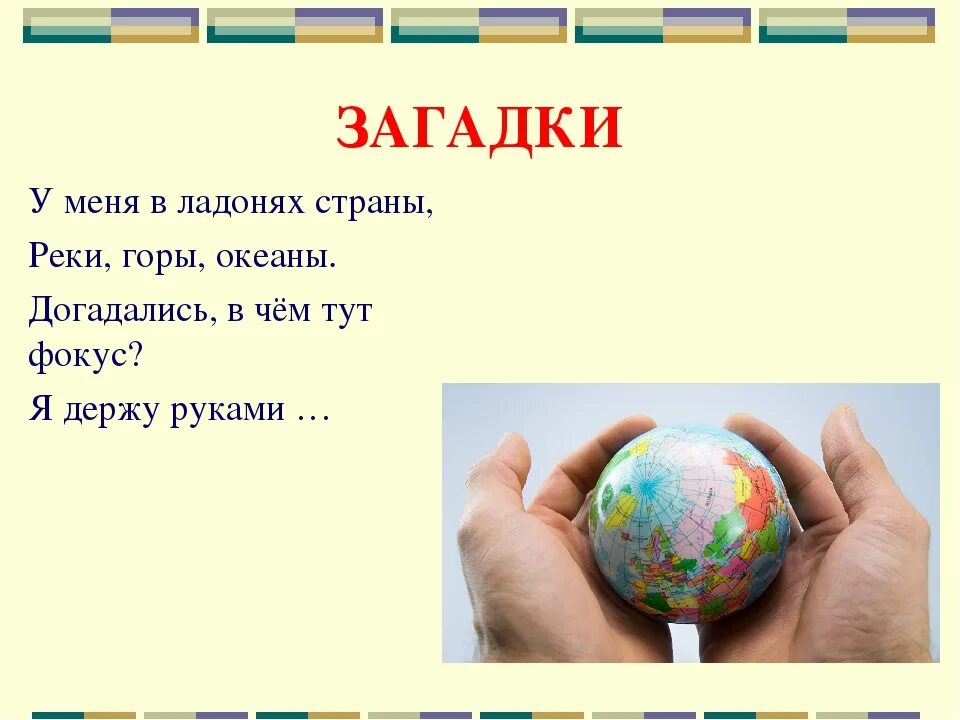 ЗАГАДКИ

У меня в ладонях страны,

Реки, горы, океаны.

Догадались, в чём тут фокус?

Я держу руками …